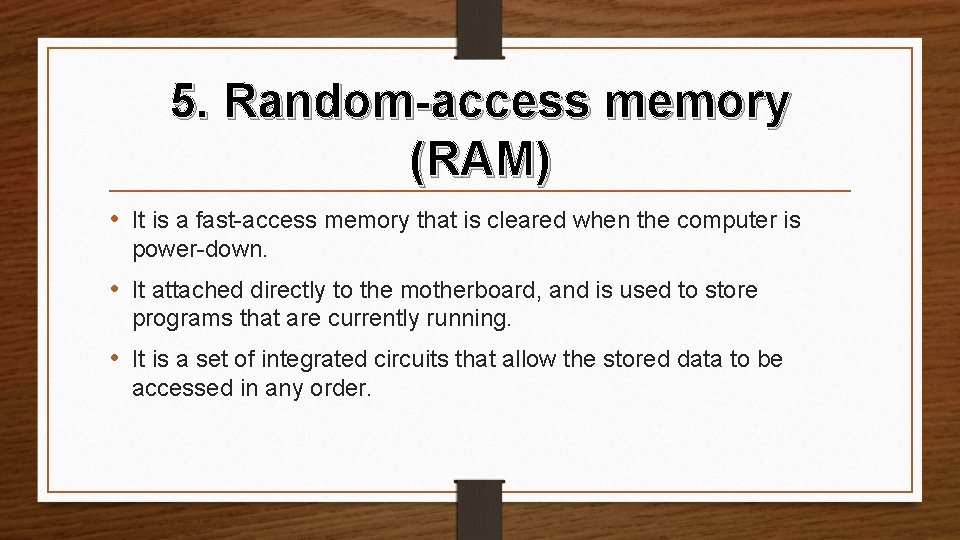 5. Random-access memory (RAM)

• It is a fast-access memory that is cleared when the computer is power-down.

• It attached directly to the motherboard, and is used to store programs that are currently running.

• It is a set of integrated circuits that allow the stored data to be accessed in any order.